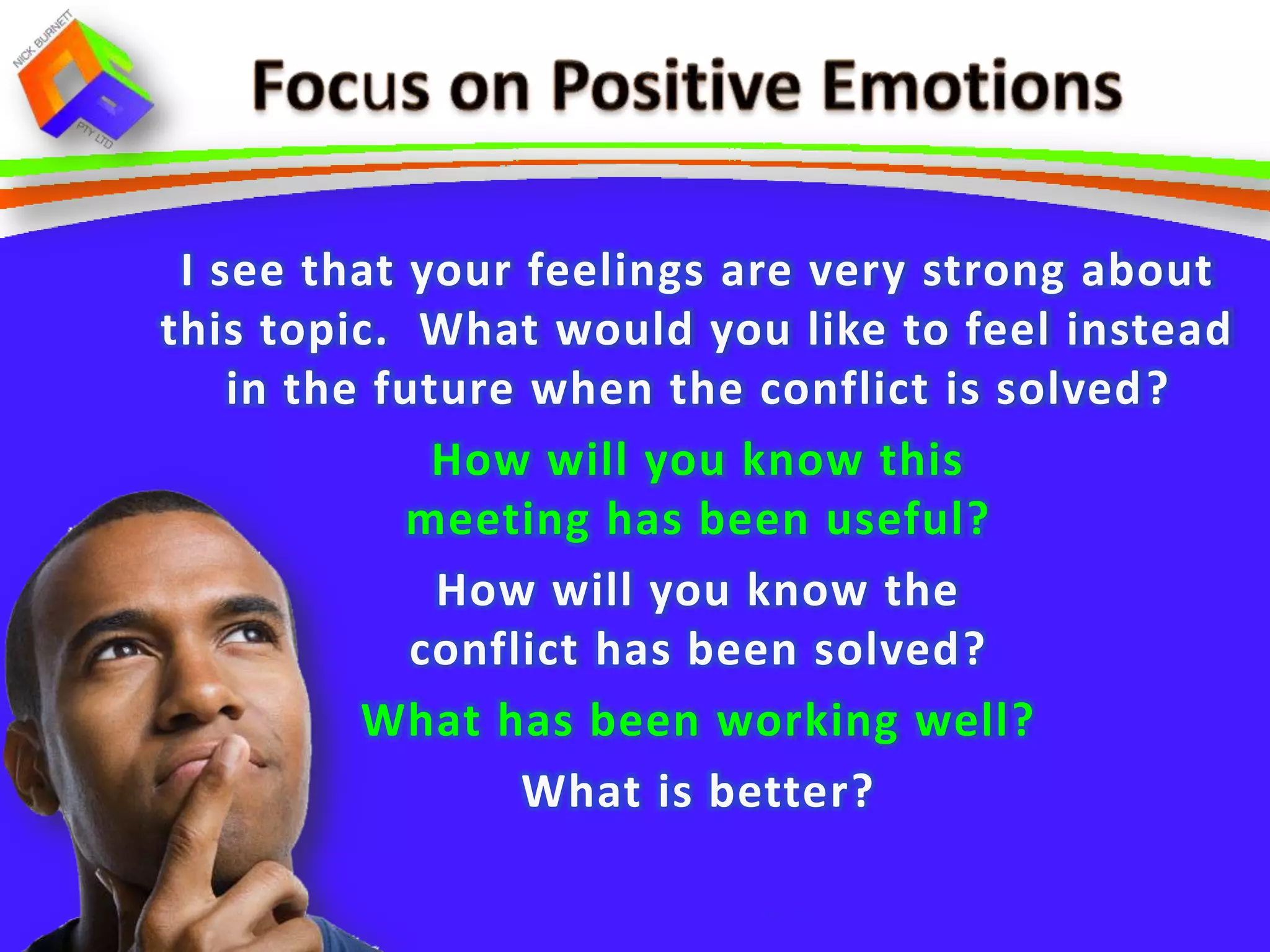 NICK BURNETT
PTY LTD

Focus on Positive Emotions

I see that your feelings are very strong about this topic. What would you like to feel instead in the future when the conflict is solved?

How will you know this meeting has been useful?

How will you know the conflict has been solved?

What has been working well?

What is better?